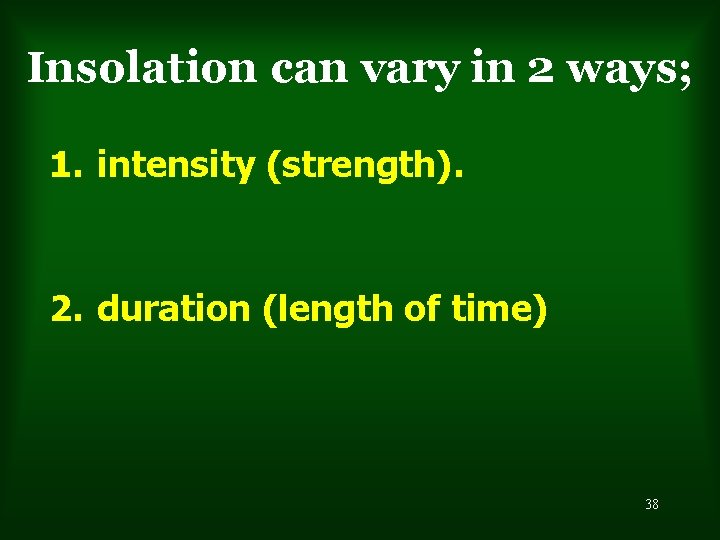 Insolation can vary in 2 ways;

1. intensity (strength).

2. duration (length of time)

38